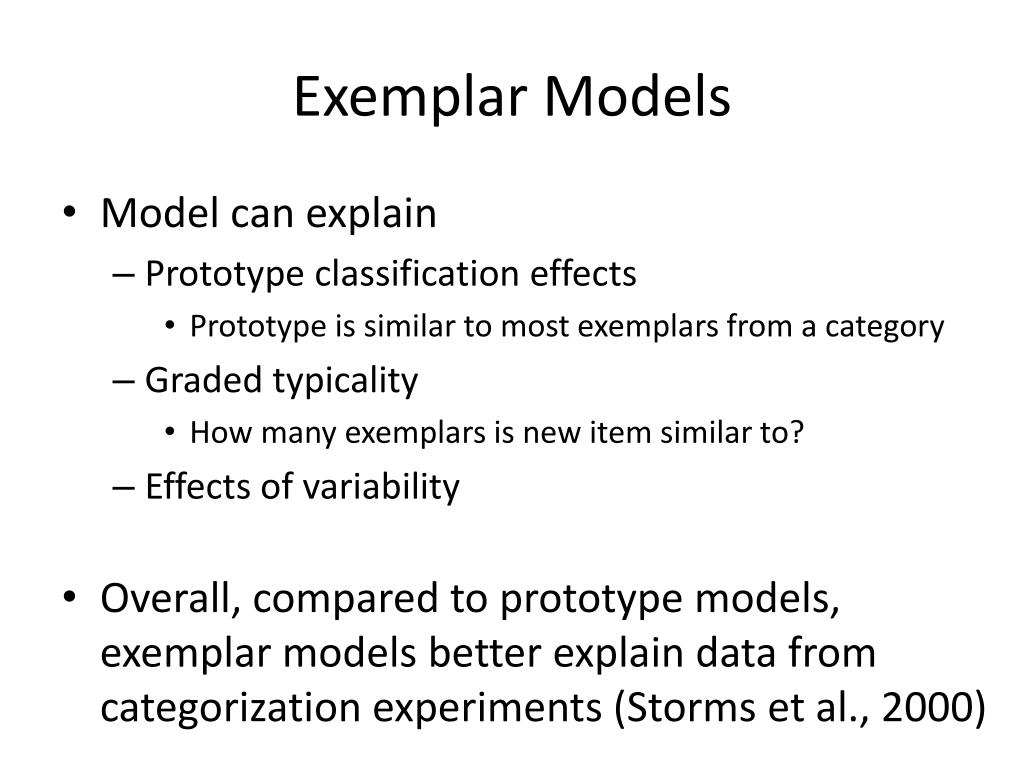 Exemplar Models

• Model can explain
– Prototype classification effects
• Prototype is similar to most exemplars from a category
– Graded typicality
• How many exemplars is new item similar to?
– Effects of variability

• Overall, compared to prototype models, exemplar models better explain data from categorization experiments (Storms et al., 2000)